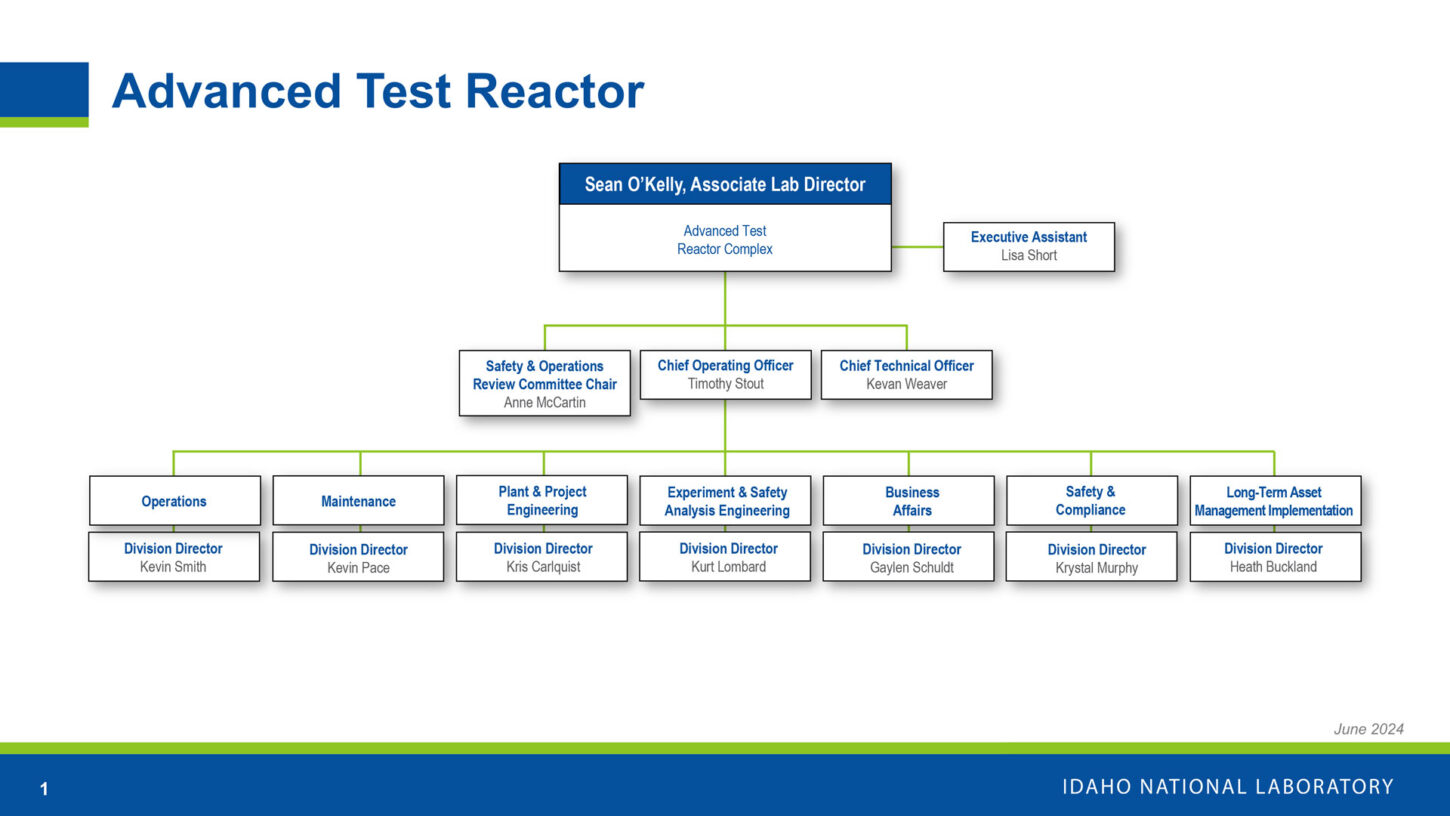 Advanced Test Reactor

Sean O'Kelly, Associate Lab Director

Advanced Test Reactor Complex

Executive Assistant
Lisa Short

Safety & Operations Review Committee Chair
Anne McCartin

Chief Operating Officer
Timothy Stout

Chief Technical Officer
Kevan Weaver

Operations
Division Director
Kevin Smith

Maintenance
Division Director
Kevin Pace

Plant & Project Engineering
Division Director
Kris Carlquist

Experiment & Safety Analysis Engineering
Division Director
Kurt Lombard

Business Affairs
Division Director
Gaylen Schuldt

Safety & Compliance
Division Director
Krystal Murphy

Long-Term Asset Management Implementation
Division Director
Heath Buckland

June 2024

1

IDAHO NATIONAL LABORATORY